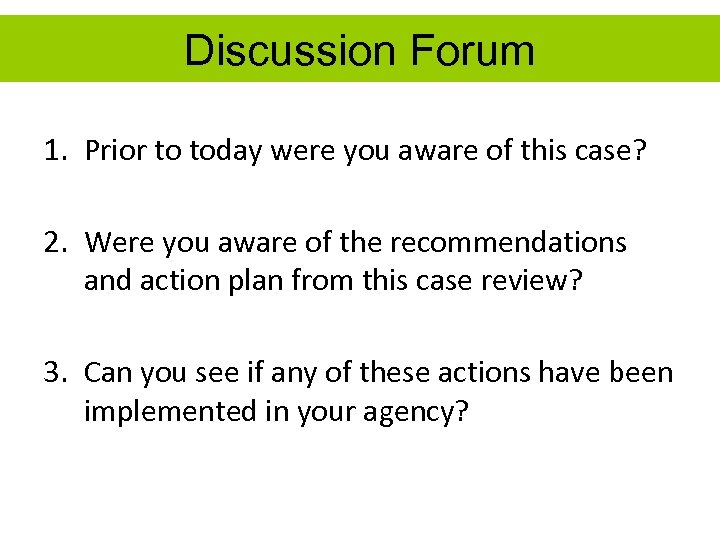 Discussion Forum

1. Prior to today were you aware of this case?

2. Were you aware of the recommendations and action plan from this case review?

3. Can you see if any of these actions have been implemented in your agency?